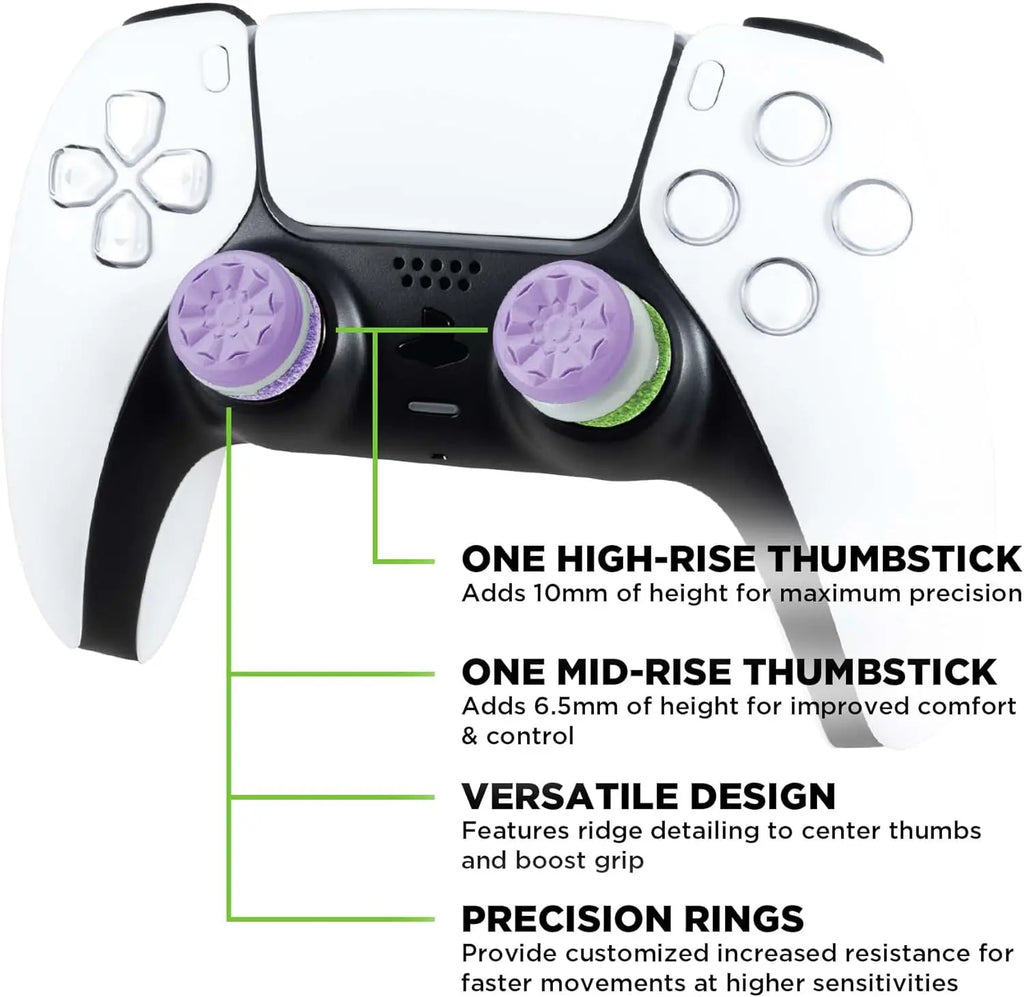 ONE HIGH-RISE THUMBSTICK
Adds 10mm of height for maximum precision

ONE MID-RISE THUMBSTICK
Adds 6.5mm of height for improved comfort & control

VERSATILE DESIGN
Features ridge detailing to center thumbs and boost grip

PRECISION RINGS
Provide customized increased resistance for faster movements at higher sensitivities